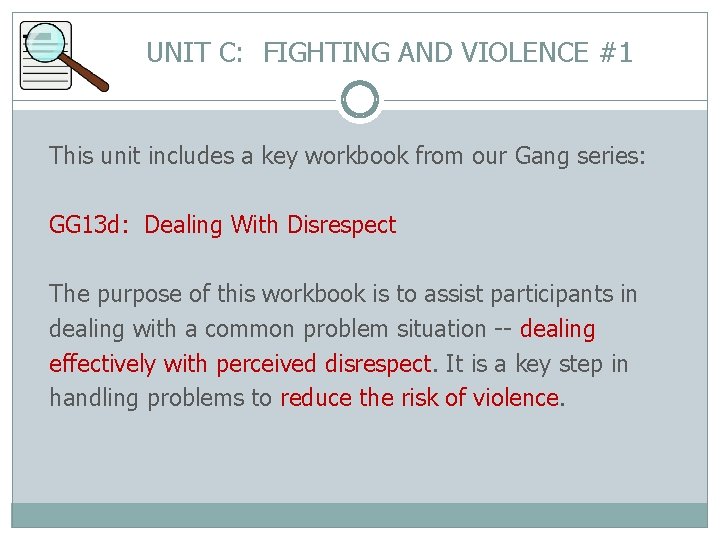 UNIT C: FIGHTING AND VIOLENCE #1

This unit includes a key workbook from our Gang series:

GG13d: Dealing With Disrespect

The purpose of this workbook is to assist participants in dealing with a common problem situation -- dealing effectively with perceived disrespect. It is a key step in handling problems to reduce the risk of violence.